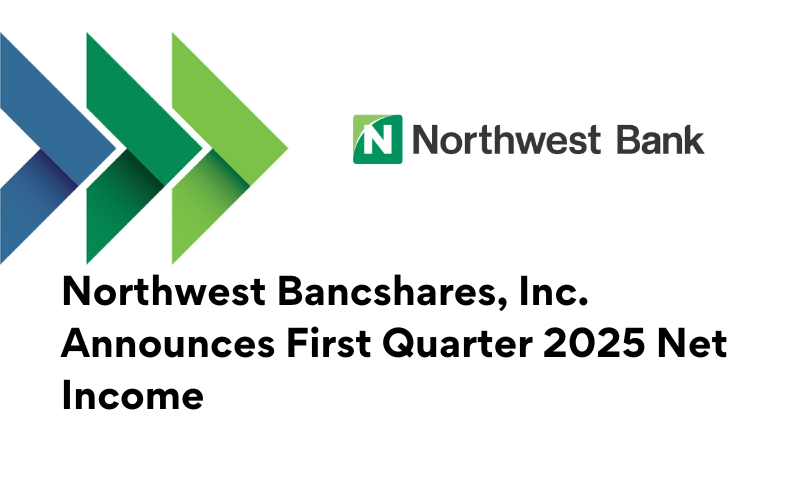 N Northwest Bank

Northwest Bancshares, Inc. Announces First Quarter 2025 Net Income